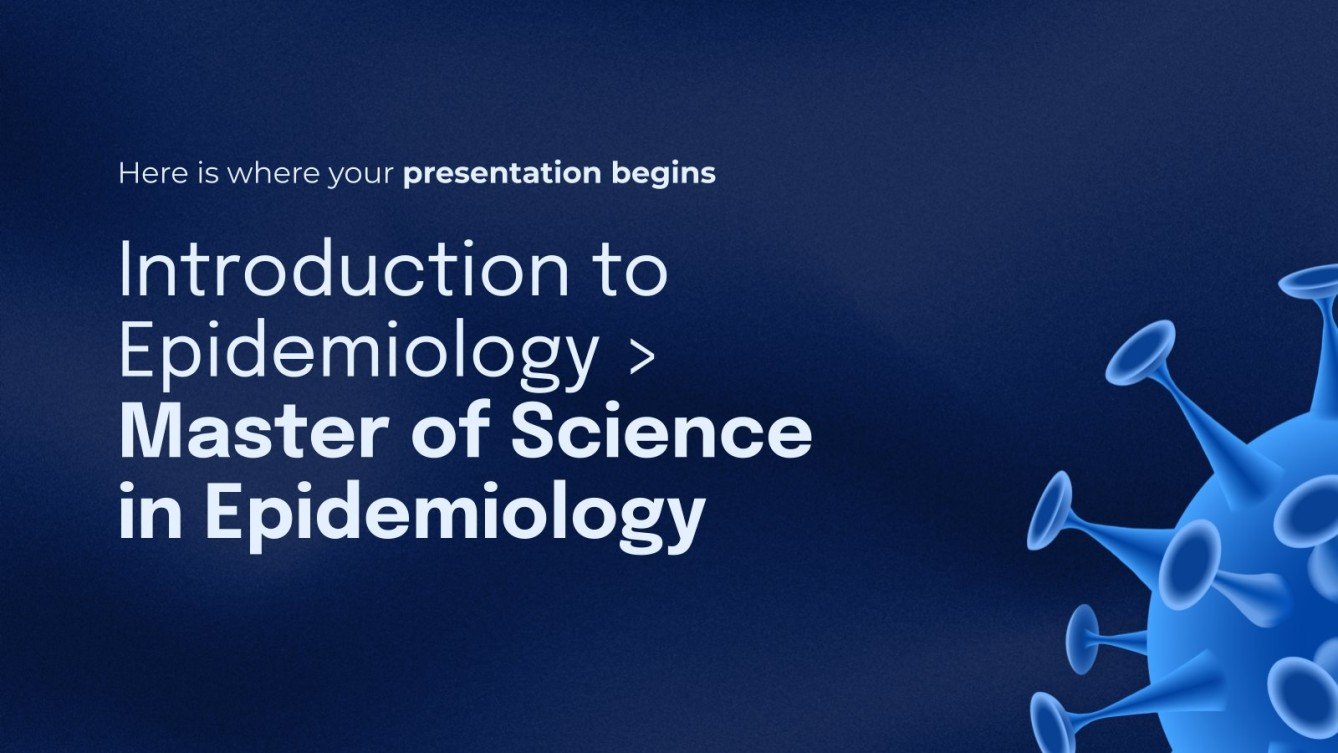 Here is where your presentation begins

Introduction to Epidemiology > Master of Science in Epidemiology